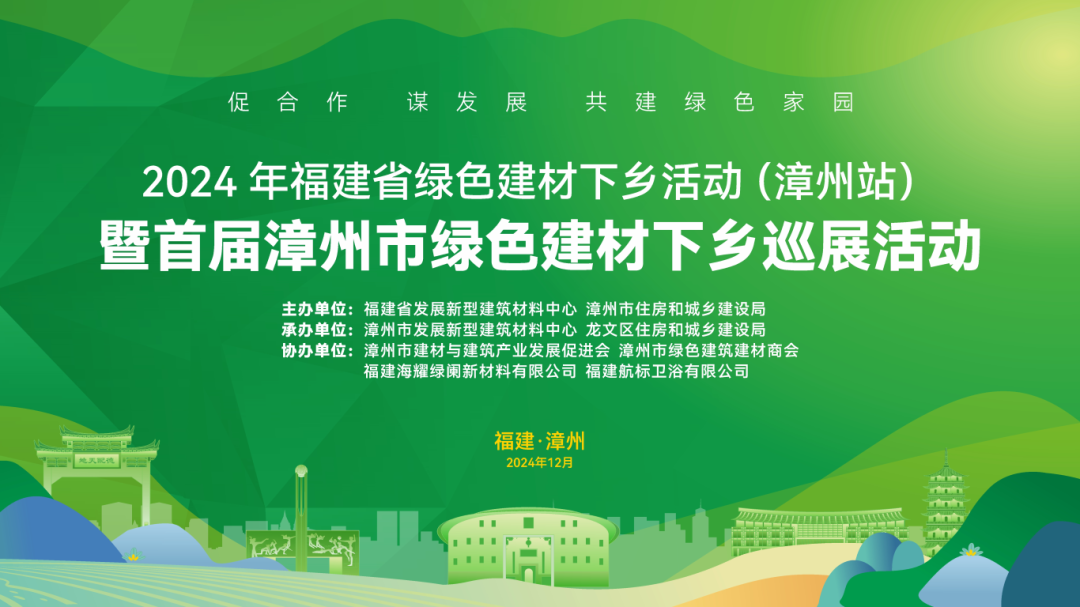 促合作 谋发展 共建绿色家园

2024 年福建省绿色建材下乡活动（漳州站）
暨首届漳州市绿色建材下乡巡展活动

主办单位：福建省发展新型建筑材料中心 漳州市住房和城乡建设局
承办单位：漳州市发展新型建筑材料中心 龙文区住房和城乡建设局
协办单位：漳州市建材与建筑产业发展促进会 漳州市绿色建筑建材商会
福建海耀绿阑新材料有限公司 福建航标卫浴有限公司

福建·漳州
2024年12月